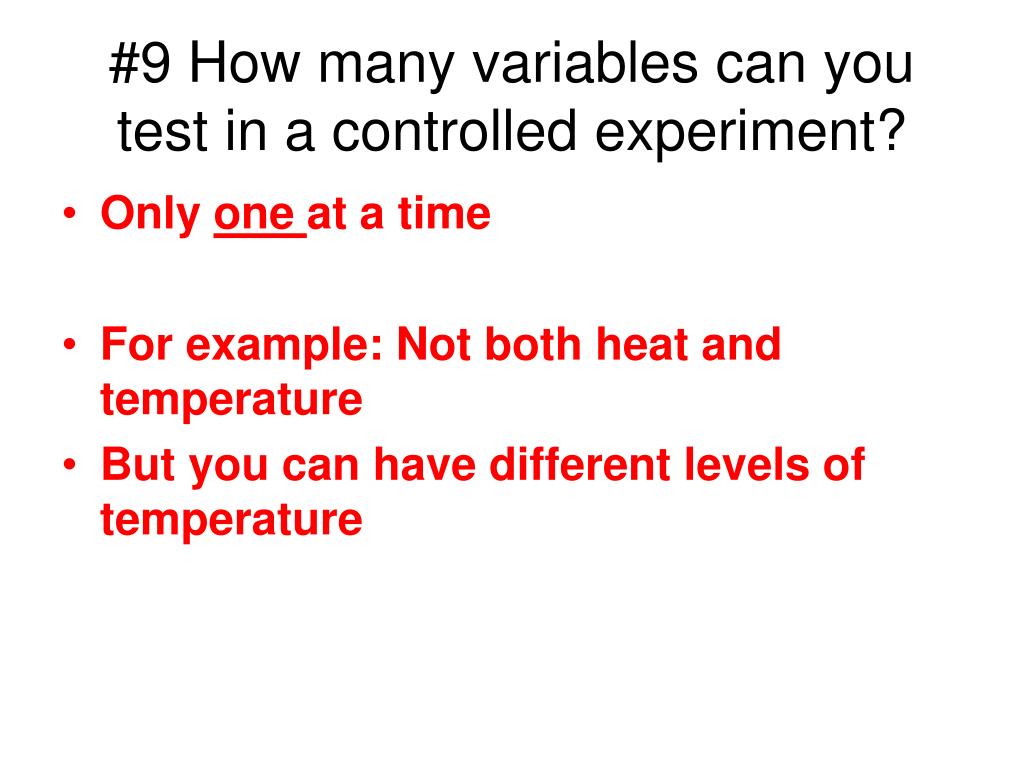 #9 How many variables can you test in a controlled experiment?

• Only one at a time

• For example: Not both heat and temperature
• But you can have different levels of temperature